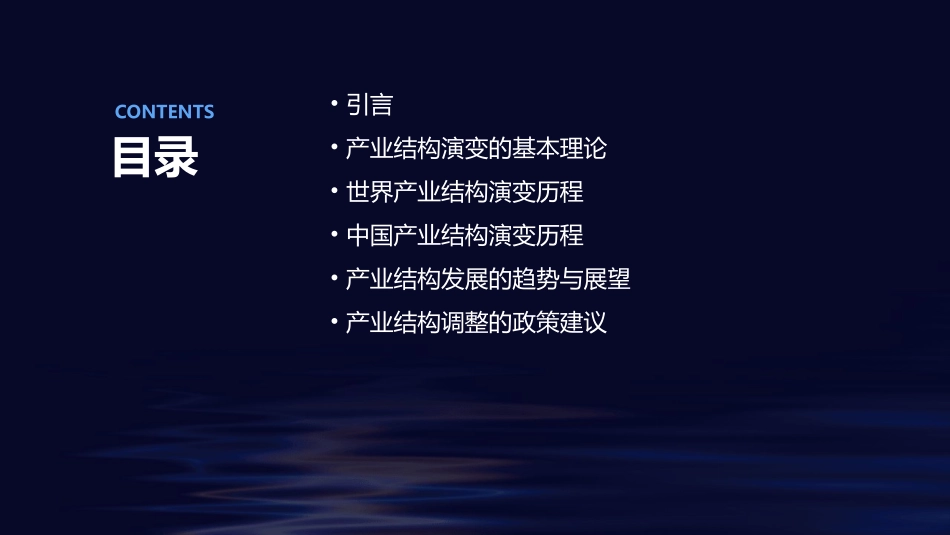 CONTENTS
目录

• 引言
• 产业结构演变的基本理论
• 世界产业结构演变历程
• 中国产业结构演变历程
• 产业结构发展的趋势与展望
• 产业结构调整的政策建议